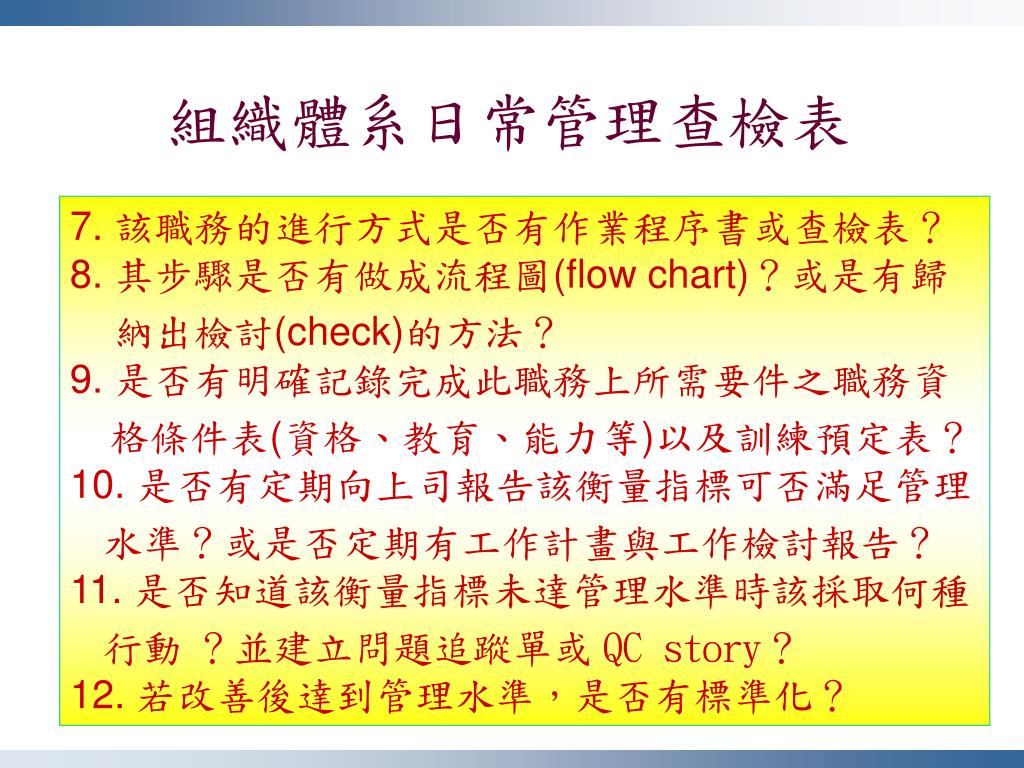 組織體系日常管理查檢表

7. 該職務的進行方式是否有作業程序書或查檢表？
8. 其步驟是否有做成流程圖(flow chart)？或是有歸納出檢討(check)的方法？
9. 是否有明確記錄完成此職務上所需要件之職務資格條件表(資格、教育、能力等)以及訓練預定表？
10. 是否有定期向上司報告該衡量指標可否滿足管理水準？或是否定期有工作計畫與工作檢討報告？
11. 是否知道該衡量指標未達管理水準時該採取何種行動 ？並建立問題追蹤單或 QC story？
12. 若改善後達到管理水準，是否有標準化？